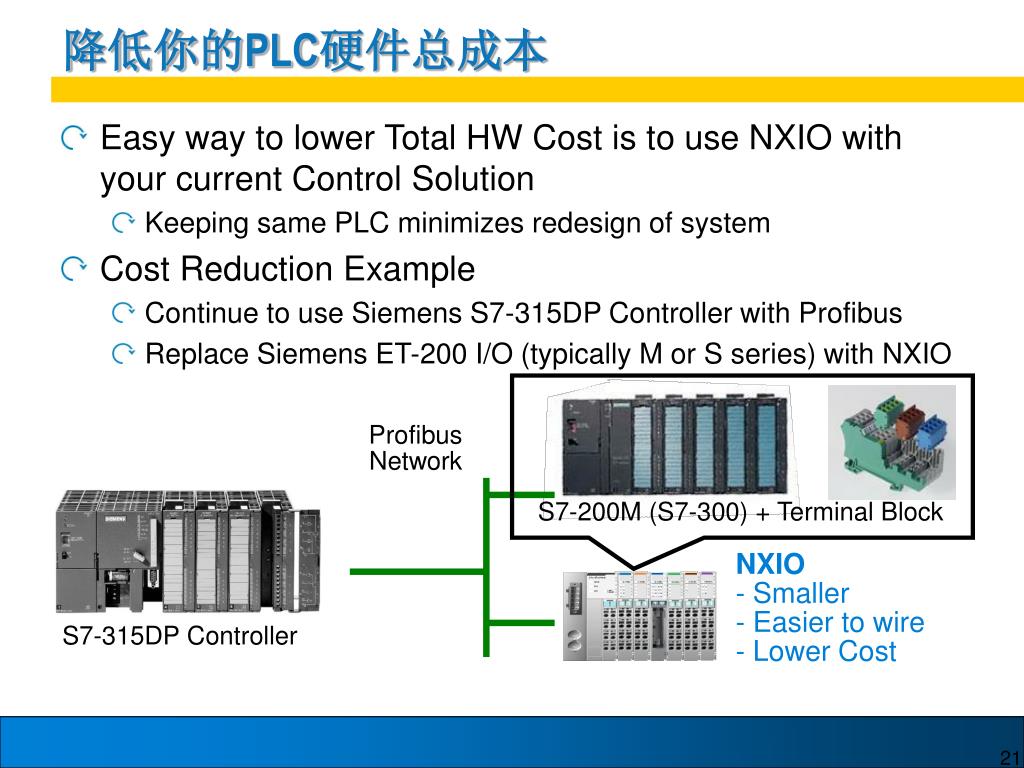 降低你的PLC硬件总成本

Easy way to lower Total HW Cost is to use NXIO with your current Control Solution

Keeping same PLC minimizes redesign of system

Cost Reduction Example

Continue to use Siemens S7-315DP Controller with Profibus

Replace Siemens ET-200 I/O (typically M or S series) with NXIO

Profibus Network

S7-200M (S7-300) + Terminal Block

S7-315DP Controller

NXIO
- Smaller
- Easier to wire
- Lower Cost

21